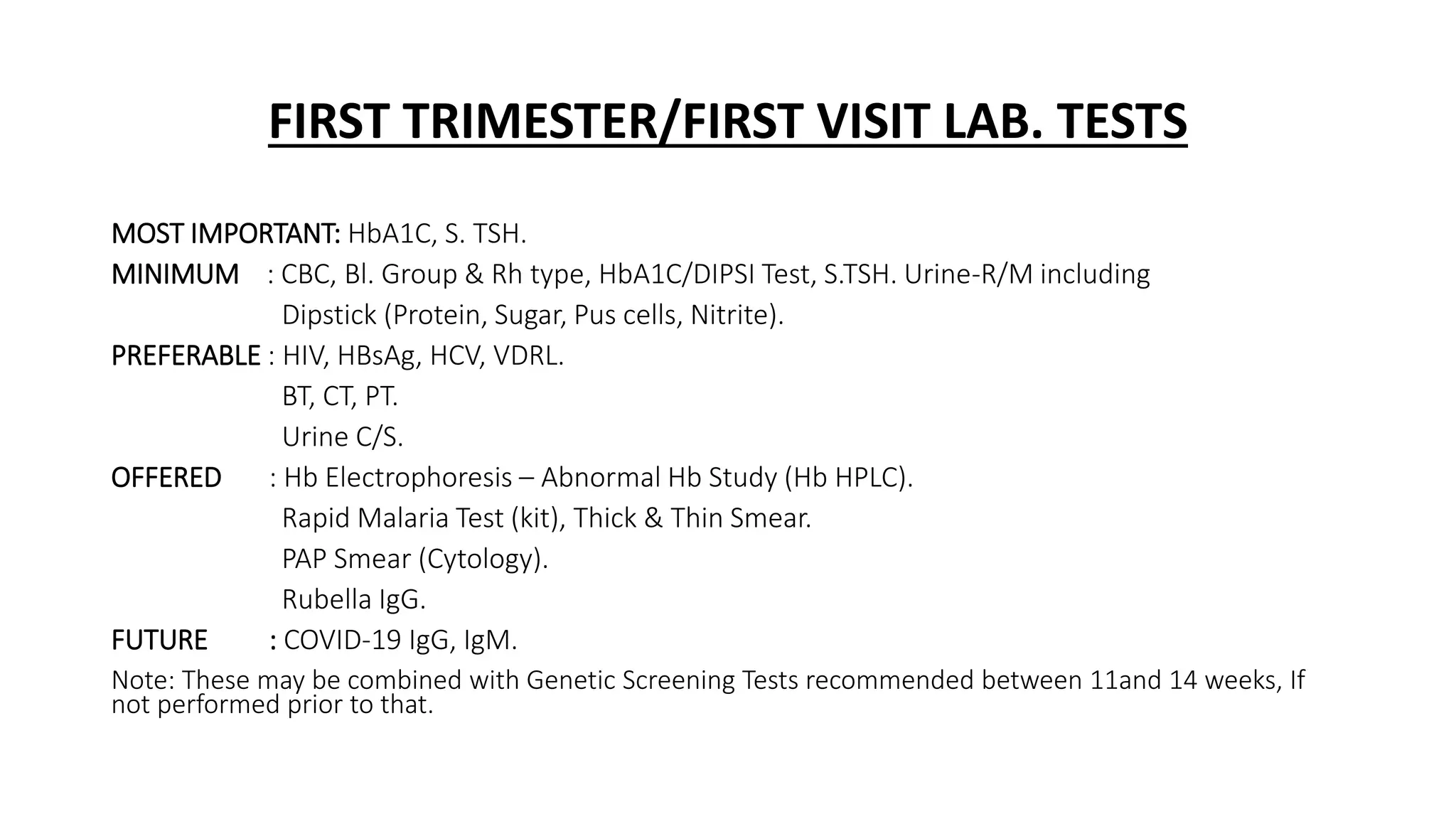 FIRST TRIMESTER/FIRST VISIT LAB. TESTS

MOST IMPORTANT: HbA1C, S. TSH.

MINIMUM : CBC, Bl. Group & Rh type, HbA1C/DIPSI Test, S.TSH. Urine-R/M including Dipstick (Protein, Sugar, Pus cells, Nitrite).

PREFERABLE : HIV, HBsAg, HCV, VDRL.
BT, CT, PT.
Urine C/S.

OFFERED : Hb Electrophoresis – Abnormal Hb Study (Hb HPLC).
Rapid Malaria Test (kit), Thick & Thin Smear.
PAP Smear (Cytology).
Rubella IgG.

FUTURE : COVID-19 IgG, IgM.

Note: These may be combined with Genetic Screening Tests recommended between 11and 14 weeks, If not performed prior to that.